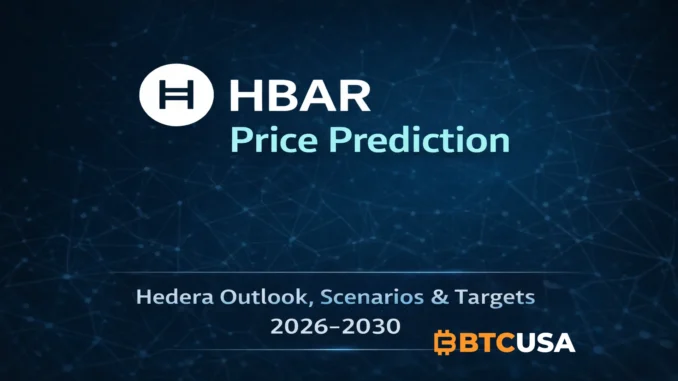 HBAR
Price Prediction

Hedera Outlook, Scenarios & Targets
2026–2030

BTCUSA